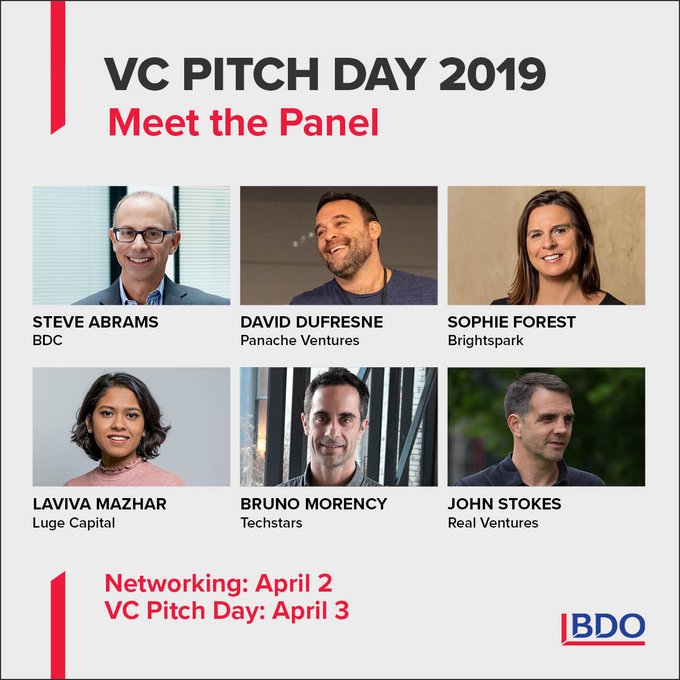 VC PITCH DAY 2019
Meet the Panel

STEVE ABRAMS
BDC

DAVID DUFRESNE
Panache Ventures

SOPHIE FOREST
Brightspark

LAVIVA MAZHAR
Luge Capital

BRUNO MORENCY
Techstars

JOHN STOKES
Real Ventures

Networking: April 2
VC Pitch Day: April 3

BDO